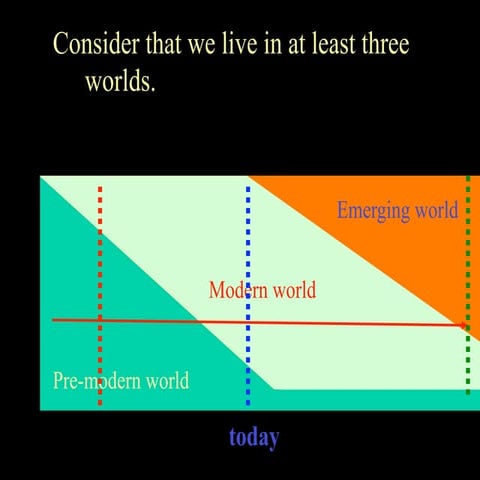 Consider that we live in at least three worlds.

Emerging world

Modern world

Pre-modern world

today